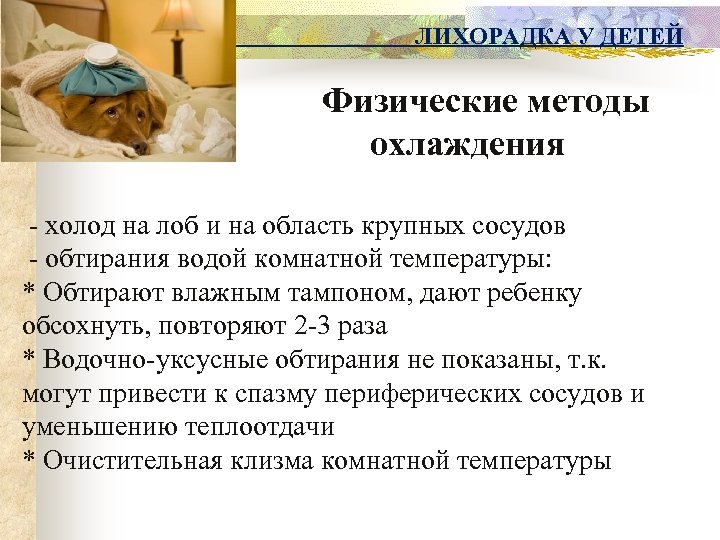 ЛИХОРАДКА У ДЕТЕЙ

Физические методы охлаждения

- холод на лоб и на область крупных сосудов
- обтирания водой комнатной температуры:
* Обтирают влажным тампоном, дают ребенку обсохнуть, повторяют 2-3 раза
* Водочно-уксусные обтирания не показаны, т.к. могут привести к спазму периферических сосудов и уменьшению теплоотдачи
* Очистительная клизма комнатной температуры